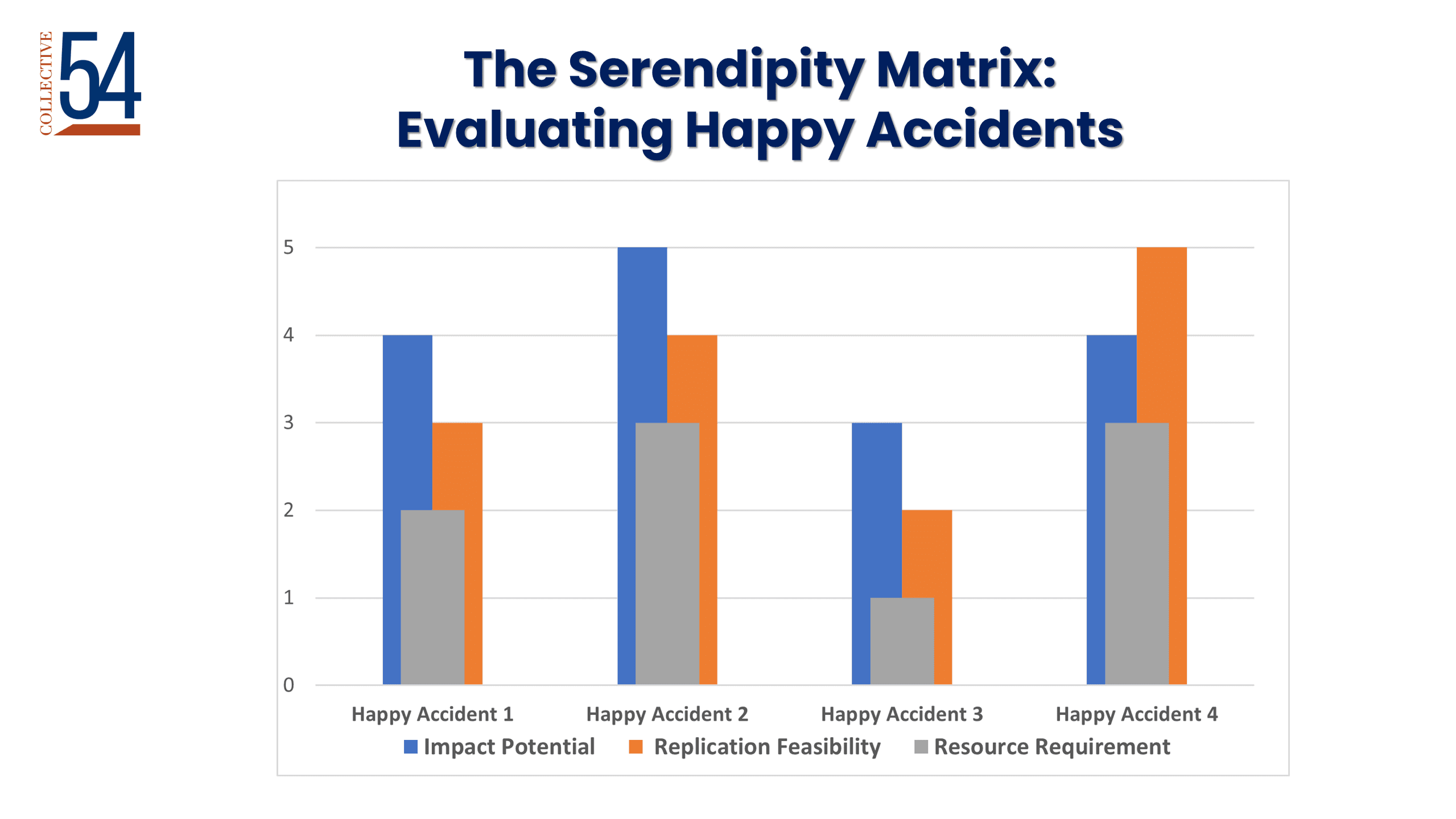 COLLECTIVE 54

The Serendipity Matrix: Evaluating Happy Accidents

5
4
3
2
1
0

Happy Accident 1
Happy Accident 2
Happy Accident 3
Happy Accident 4

Impact Potential
Replication Feasibility
Resource Requirement